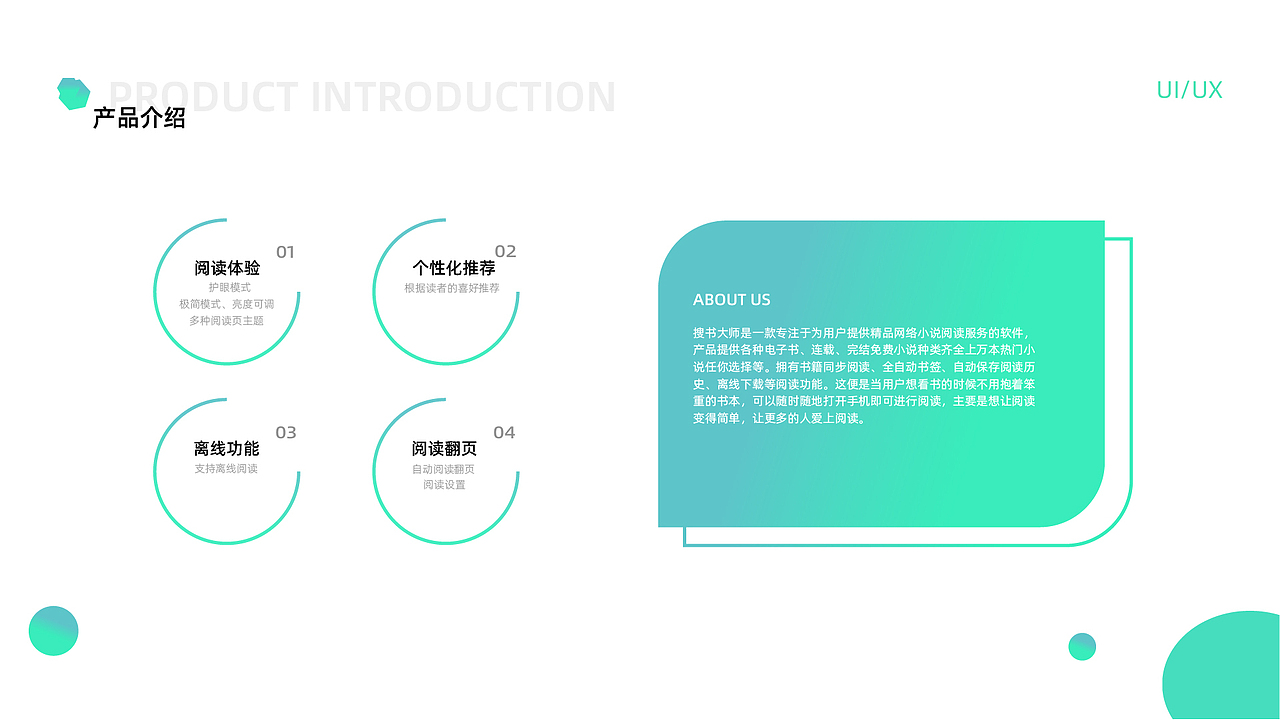 PRODUCT INTRODUCTION
产品介绍

UI/UX

01
阅读体验
护眼模式
极简模式、亮度可调
多种阅读页主题

02
个性化推荐
根据读者的喜好推荐

03
离线功能
支持离线阅读

04
阅读翻页
自动阅读翻页
阅读设置

ABOUT US

搜书大师是一款专注于为用户提供精品网络小说阅读服务的软件，产品提供各种电子书、连载、完结免费小说种类齐全上万本热门小说任你选择等。拥有书籍同步阅读、全自动书签、自动保存阅读历史、离线下载等阅读功能。这便是当用户想看书的时候不用抱着笨重的书本，可以随时随地打开手机即可进行阅读，主要是想让阅读变得简单，让更多的人爱上阅读。